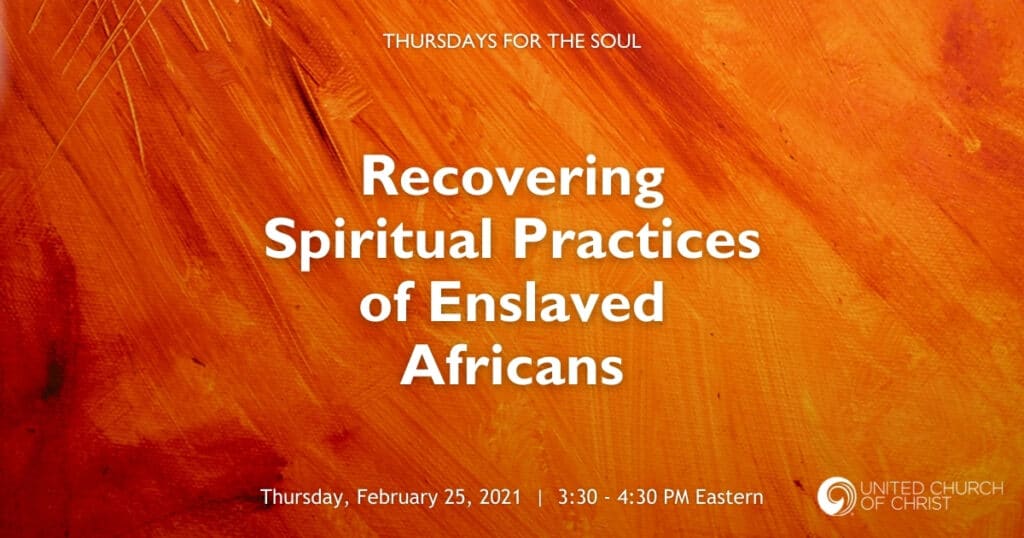 THURSDAYS FOR THE SOUL

Recovering Spiritual Practices of Enslaved Africans

Thursday, February 25, 2021 | 3:30 - 4:30 PM Eastern

UNITED CHURCH OF CHRIST